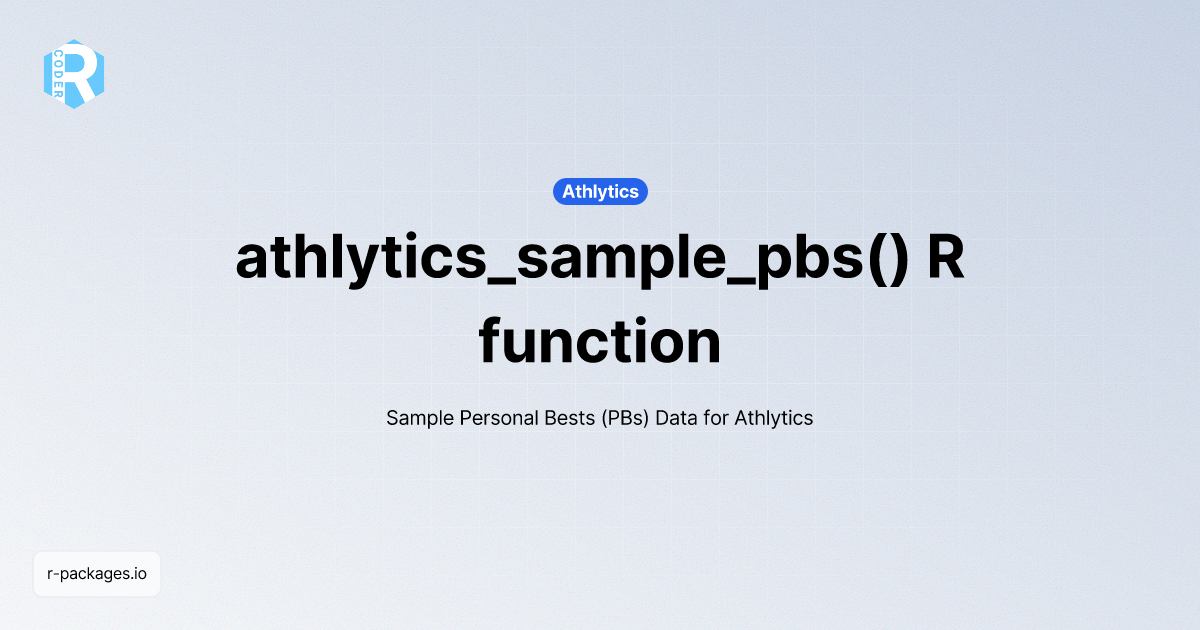 R CODER

Athlytics

athlytics_sample_pbs() R function

Sample Personal Bests (PBs) Data for Athlytics

r-packages.io